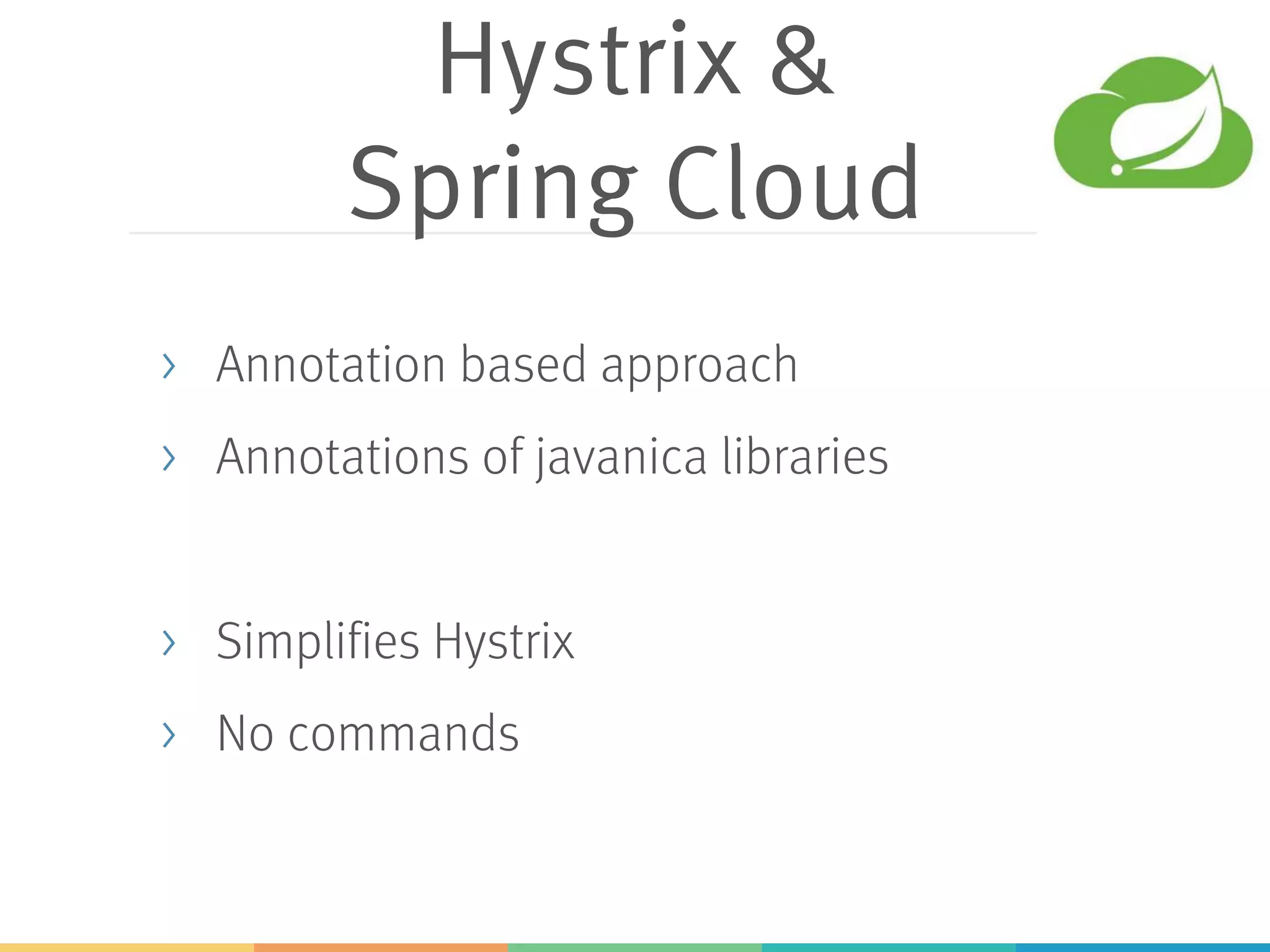 Hystrix &
Spring Cloud

› Annotation based approach
› Annotations of javanica libraries

› Simplifies Hystrix
› No commands